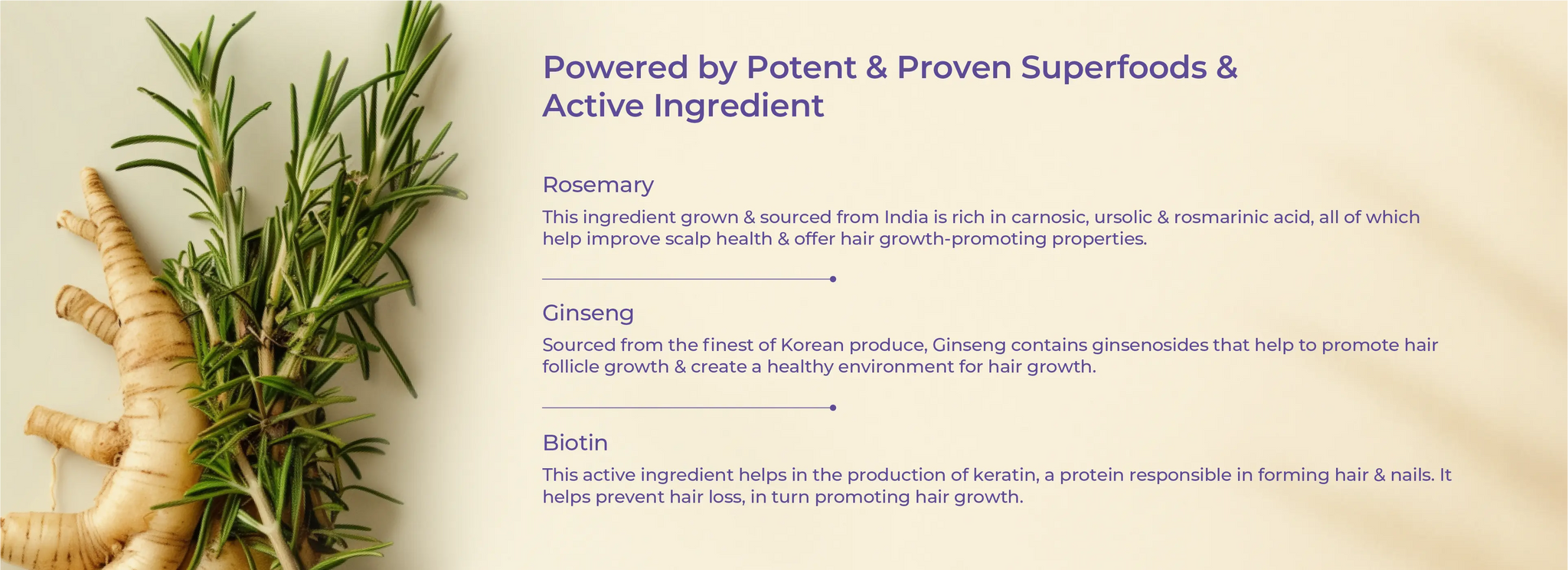 Powered by Potent & Proven Superfoods & Active Ingredient

Rosemary

This ingredient grown & sourced from India is rich in carnosic, ursolic & rosmarinic acid, all of which help improve scalp health & offer hair growth-promoting properties.

Ginseng

Sourced from the finest of Korean produce, Ginseng contains ginsenosides that help to promote hair follicle growth & create a healthy environment for hair growth.

Biotin

This active ingredient helps in the production of keratin, a protein responsible in forming hair & nails. It helps prevent hair loss, in turn promoting hair growth.